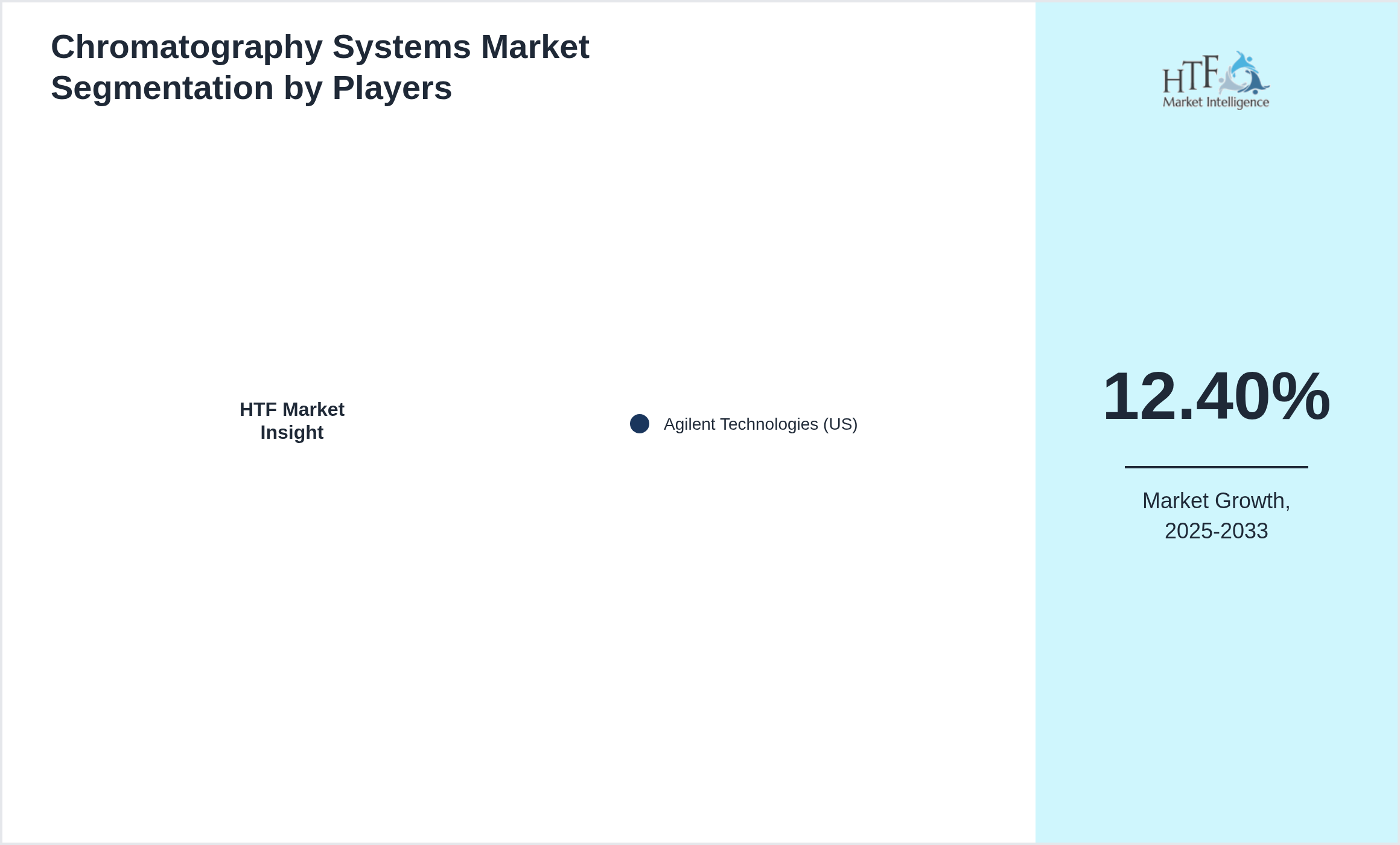 Chromatography Systems Market Segmentation by Players

HTF Market Insight

Agilent Technologies (US)

HTF Market Intelligence

12.40%

Market Growth, 2025-2033